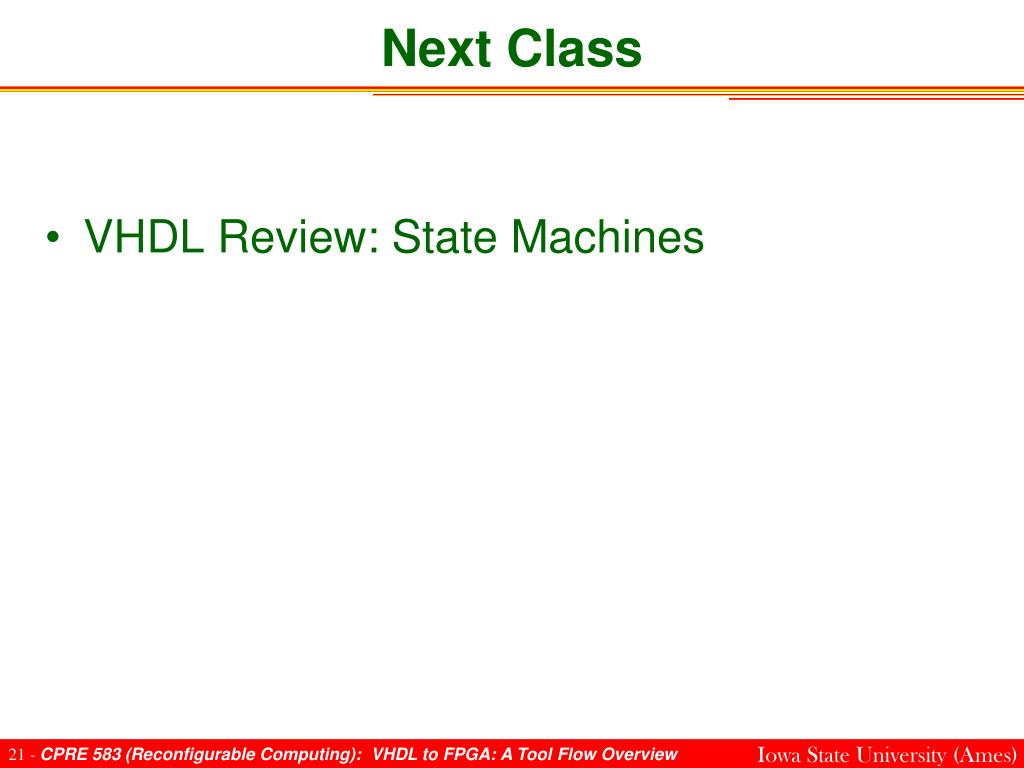 Next Class

• VHDL Review: State Machines

21 - CPRE 583 (Reconfigurable Computing): VHDL to FPGA: A Tool Flow Overview

Iowa State University (Ames)